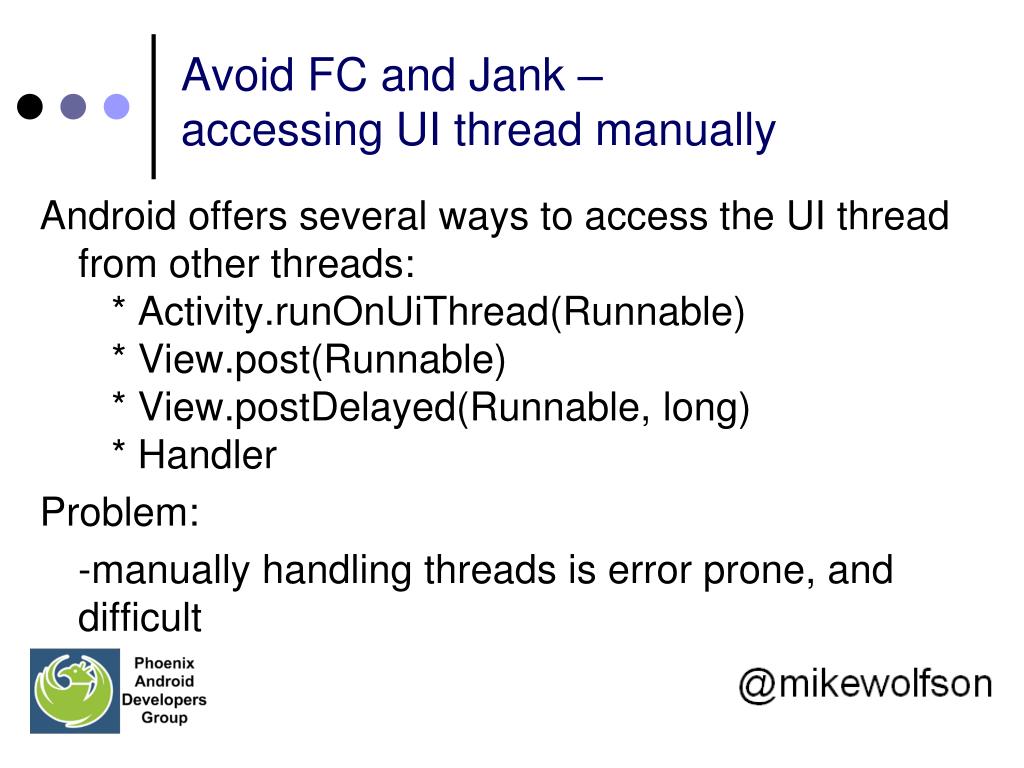 Avoid FC and Jank –
accessing UI thread manually

Android offers several ways to access the UI thread from other threads:
* Activity.runOnUiThread(Runnable)
* View.post(Runnable)
* View.postDelayed(Runnable, long)
* Handler

Problem:

-manually handling threads is error prone, and difficult

Phoenix Android Developers Group

@mikewolfson